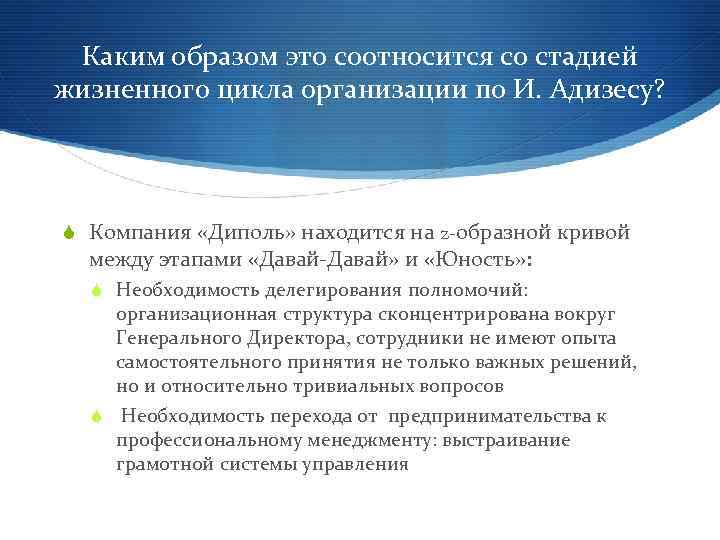 Каким образом это соотносится со стадией жизненного цикла организации по И. Адизесу?

Компания «Диполь» находится на z-образной кривой между этапами «Давай-Давай» и «Юность»:

Необходимость делегирования полномочий: организационная структура сконцентрирована вокруг Генерального Директора, сотрудники не имеют опыта самостоятельного принятия не только важных решений, но и относительно тривиальных вопросов

Необходимость перехода от предпринимательства к профессиональному менеджменту: выстраивание грамотной системы управления